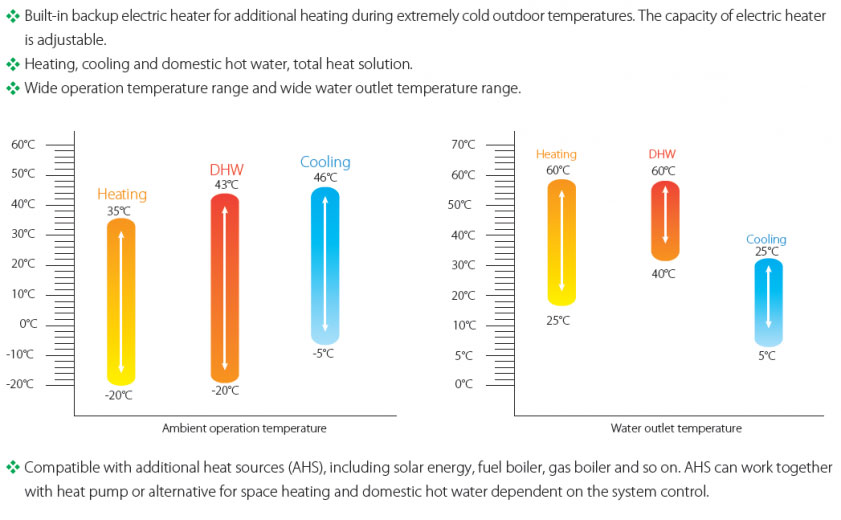 ❖ Built-in backup electric heater for additional heating during extremely cold outdoor temperatures. The capacity of electric heater is adjustable.
❖ Heating, cooling and domestic hot water, total heat solution.
❖ Wide operation temperature range and wide water outlet temperature range.

60℃
50℃
40℃
30℃
20℃
10℃
0℃
-10℃
-20℃

Heating
35℃
-20℃

DHW
43℃
-20℃

Cooling
46℃
-5℃

Ambient operation temperature

70℃
60℃
50℃
40℃
30℃
20℃
10℃
5℃
0℃

Heating
60℃
25℃

DHW
60℃
40℃

Cooling
25℃
5℃

Water outlet temperature

❖ Compatible with additional heat sources (AHS), including solar energy, fuel boiler, gas boiler and so on. AHS can work together with heat pump or alternative for space heating and domestic hot water dependent on the system control.